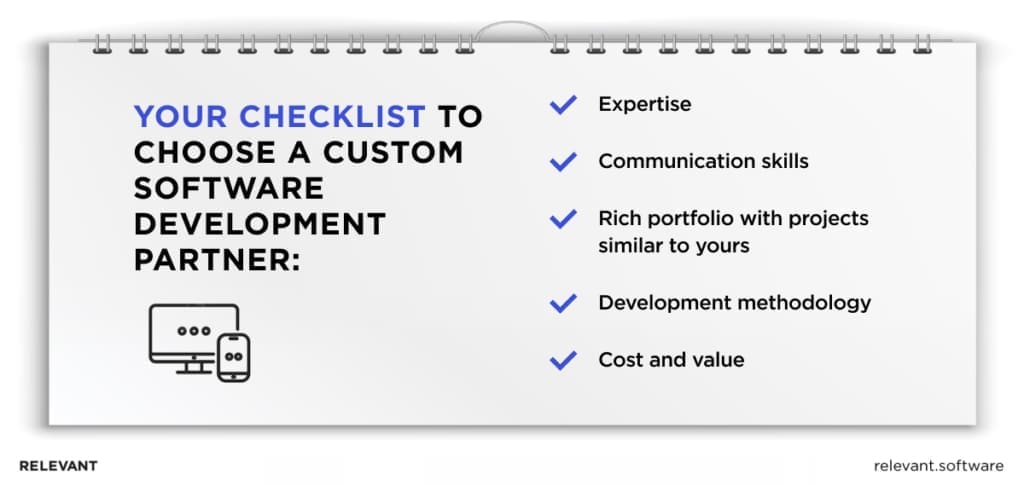 YOUR CHECKLIST TO CHOOSE A CUSTOM SOFTWARE DEVELOPMENT PARTNER:

Expertise

Communication skills

Rich portfolio with projects similar to yours

Development methodology

Cost and value

RELEVANT

relevant.software